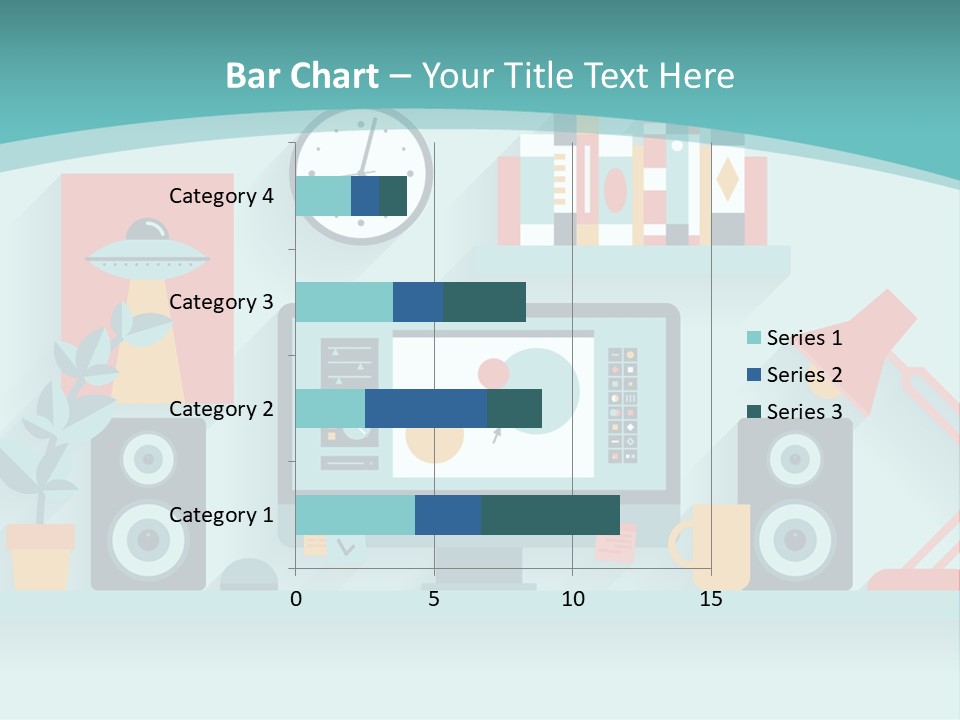 Bar Chart – Your Title Text Here

Category 4
Category 3
Category 2
Category 1

0
5
10
15

Series 1
Series 2
Series 3